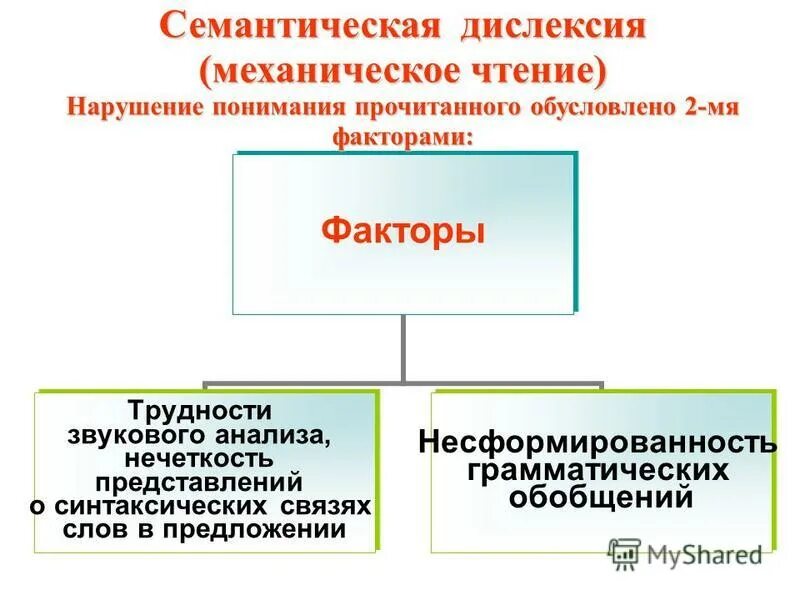 Семантическая дислексия
(механическое чтение)
Нарушение понимания прочитанного обусловлено 2-мя факторами:

Факторы

Трудности звукового анализа, нечеткость представлений о синтаксических связях слов в предложении

Несформированность грамматических обобщений

MyShared